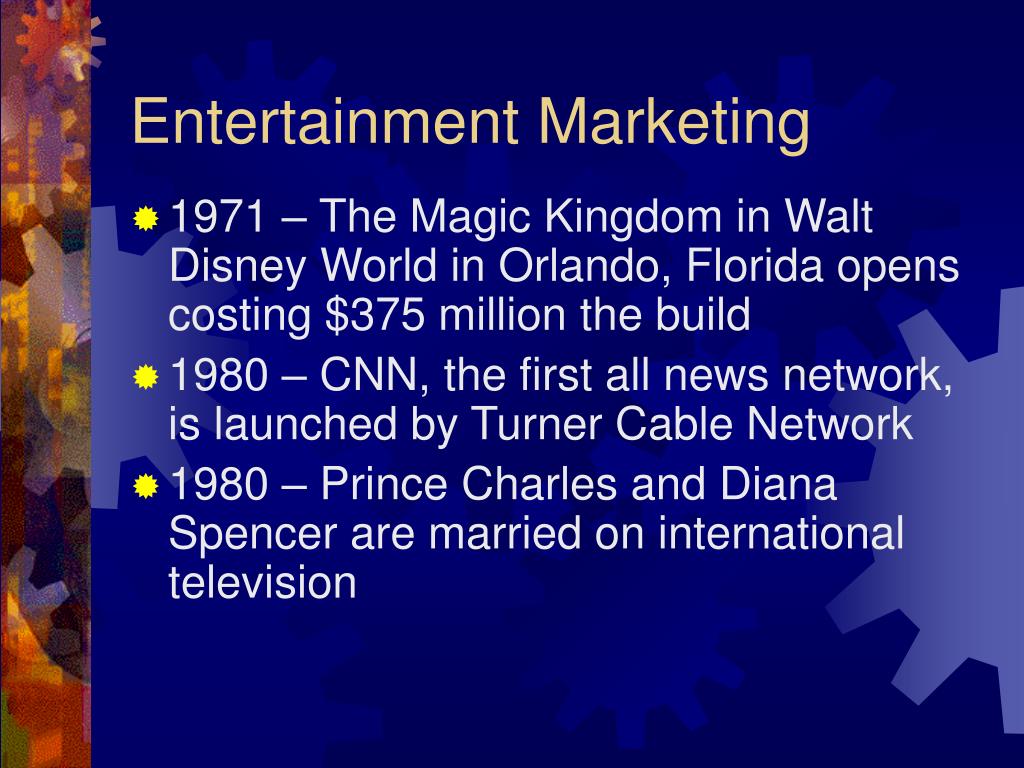 Entertainment Marketing

1971 – The Magic Kingdom in Walt Disney World in Orlando, Florida opens costing \$375 million the build

1980 – CNN, the first all news network, is launched by Turner Cable Network

1980 – Prince Charles and Diana Spencer are married on international television